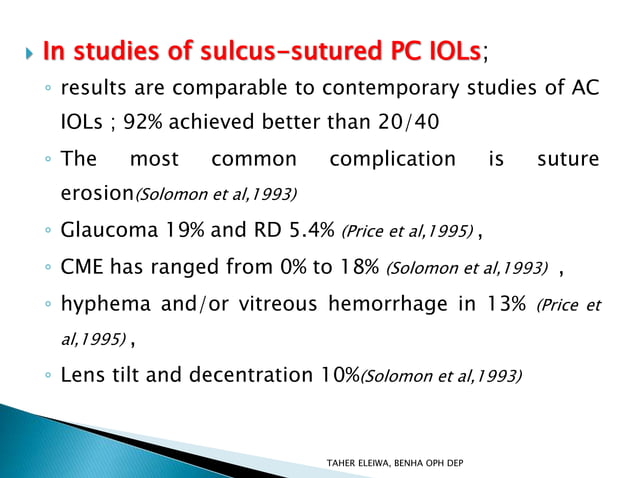 In studies of sulcus-sutured PC IOLs;

results are comparable to contemporary studies of AC IOLs ; 92% achieved better than 20/40

The most common complication is suture erosion(Solomon et al,1993)

Glaucoma 19% and RD 5.4% (Price et al,1995) ,

CME has ranged from 0% to 18% (Solomon et al,1993) ,

hyphema and/or vitreous hemorrhage in 13% (Price et al,1995) ,

Lens tilt and decentration 10%(Solomon et al,1993)

TAHER ELEIWA, BENHA OPH DEP